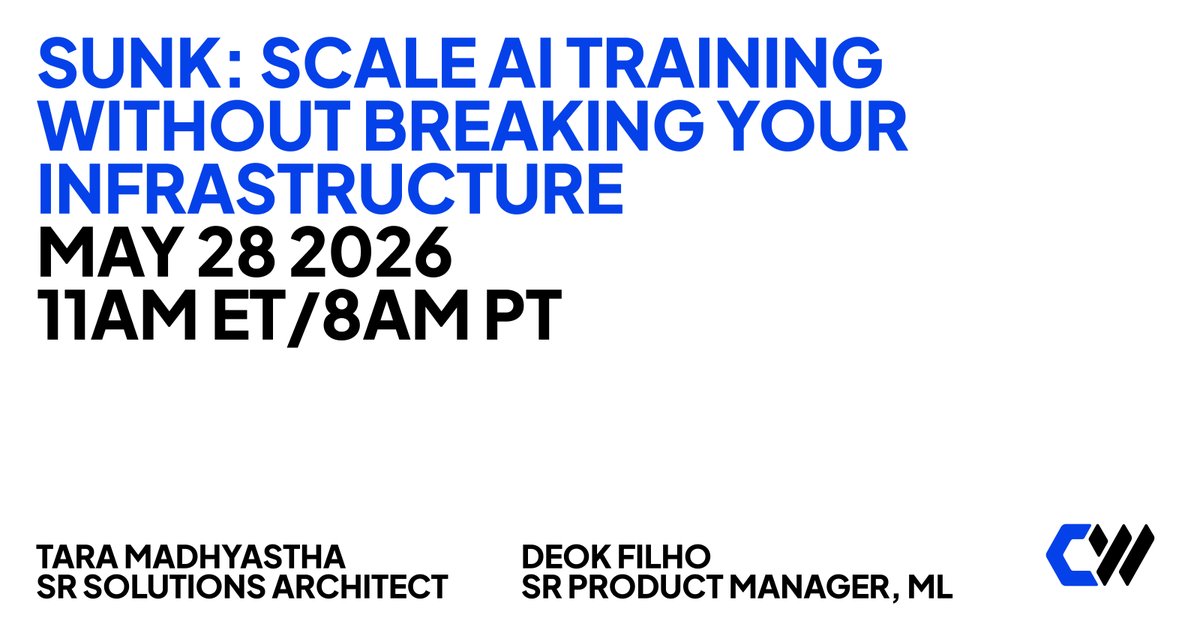 SUNK: SCALE AI TRAINING WITHOUT BREAKING YOUR INFRASTRUCTURE
MAY 28 2026
11AM ET/8AM PT

TARA MADHYASTHA
SR SOLUTIONS ARCHITECT

DEOK FILHO
SR PRODUCT MANAGER, ML